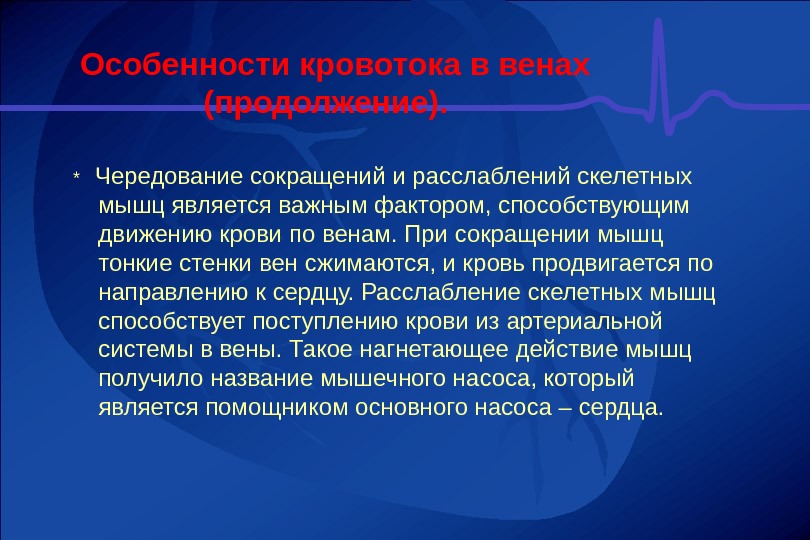 Особенности кровотока в венах (продолжение).

* Чередование сокращений и расслаблений скелетных мышц является важным фактором, способствующим движению крови по венам. При сокращении мышц тонкие стенки вен сжимаются, и кровь продвигается по направлению к сердцу. Расслабление скелетных мышц способствует поступлению крови из артериальной системы в вены. Такое нагнетающее действие мышц получило название мышечного насоса, который является помощником основного насоса – сердца.